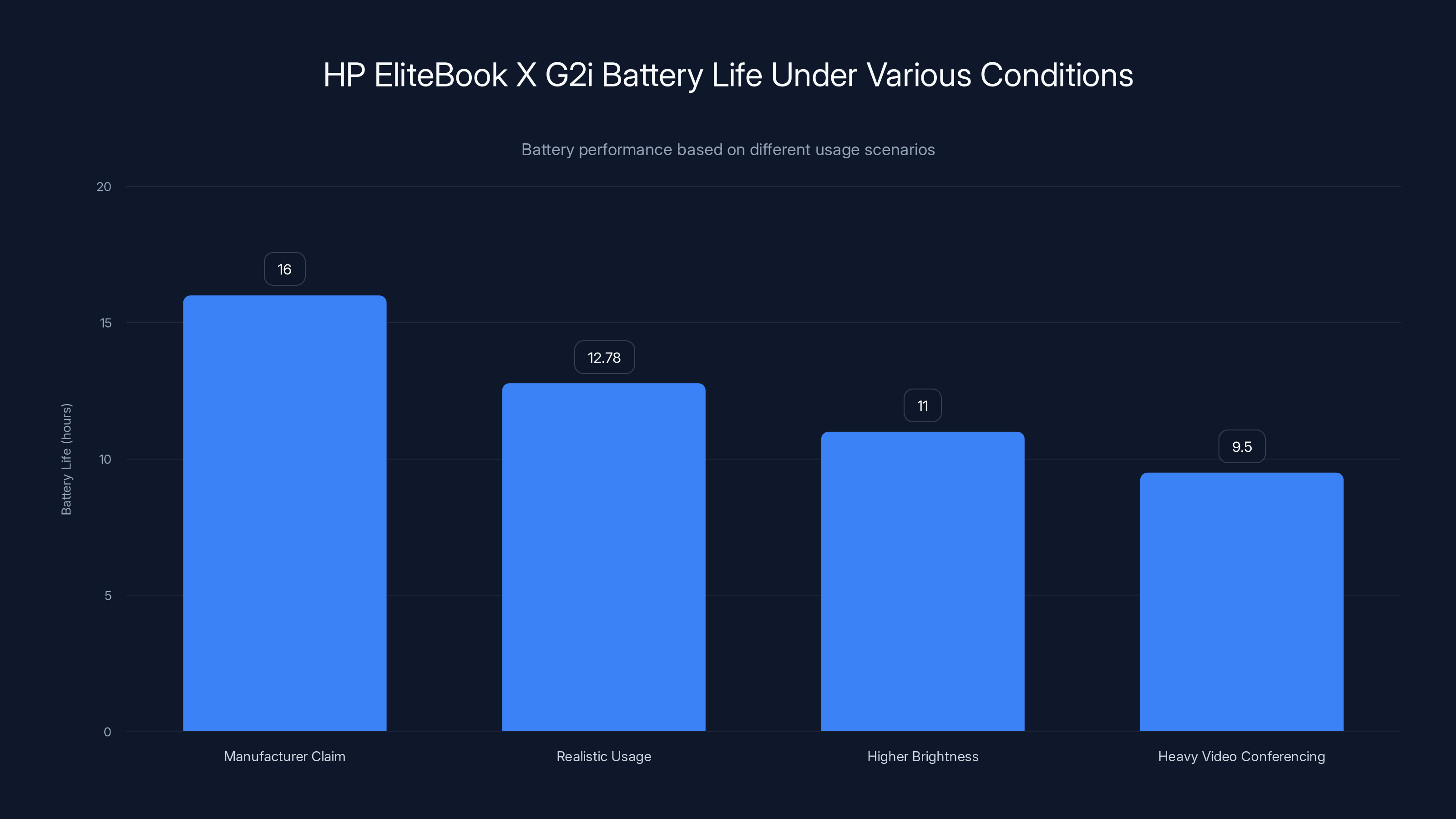 HP EliteBook X G2i Battery Life Under Various Conditions

Battery performance based on different usage scenarios

Battery Life (hours)

20
15
10
5
0

16
12.78
11
9.5

Manufacturer Claim
Realistic Usage
Higher Brightness
Heavy Video Conferencing